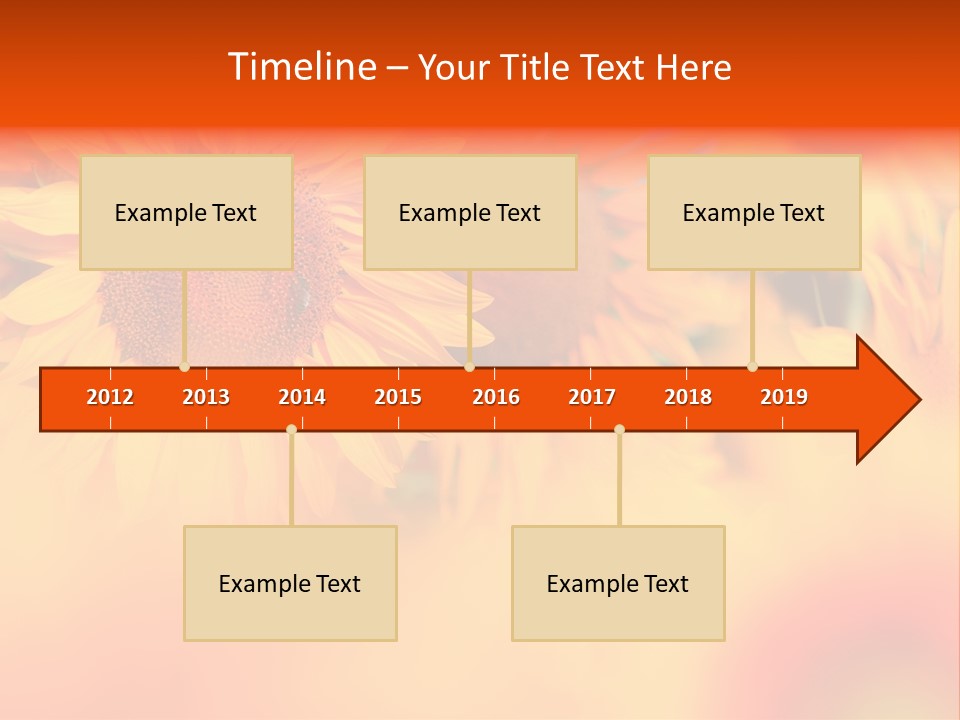 Timeline – Your Title Text Here

Example Text

Example Text

Example Text

2012 2013 2014 2015 2016 2017 2018 2019

Example Text

Example Text